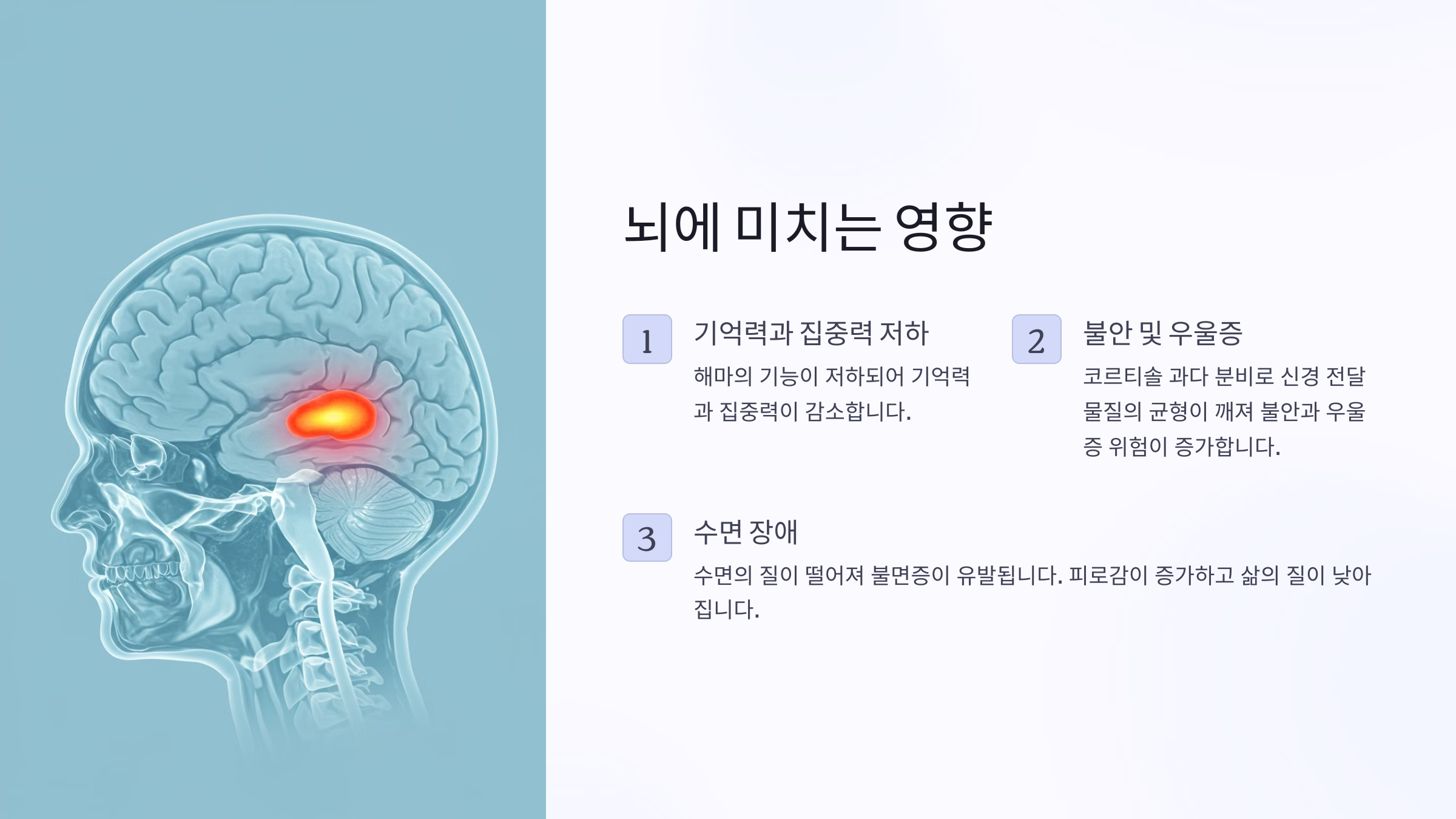 뇌에 미치는 영향

1

기억력과 집중력 저하

해마의 기능이 저하되어 기억력과 집중력이 감소합니다.

2

불안 및 우울증

코르티솔 과다 분비로 신경 전달 물질의 균형이 깨져 불안과 우울증 위험이 증가합니다.

3

수면 장애

수면의 질이 떨어져 불면증이 유발됩니다. 피로감이 증가하고 삶의 질이 낮아집니다.